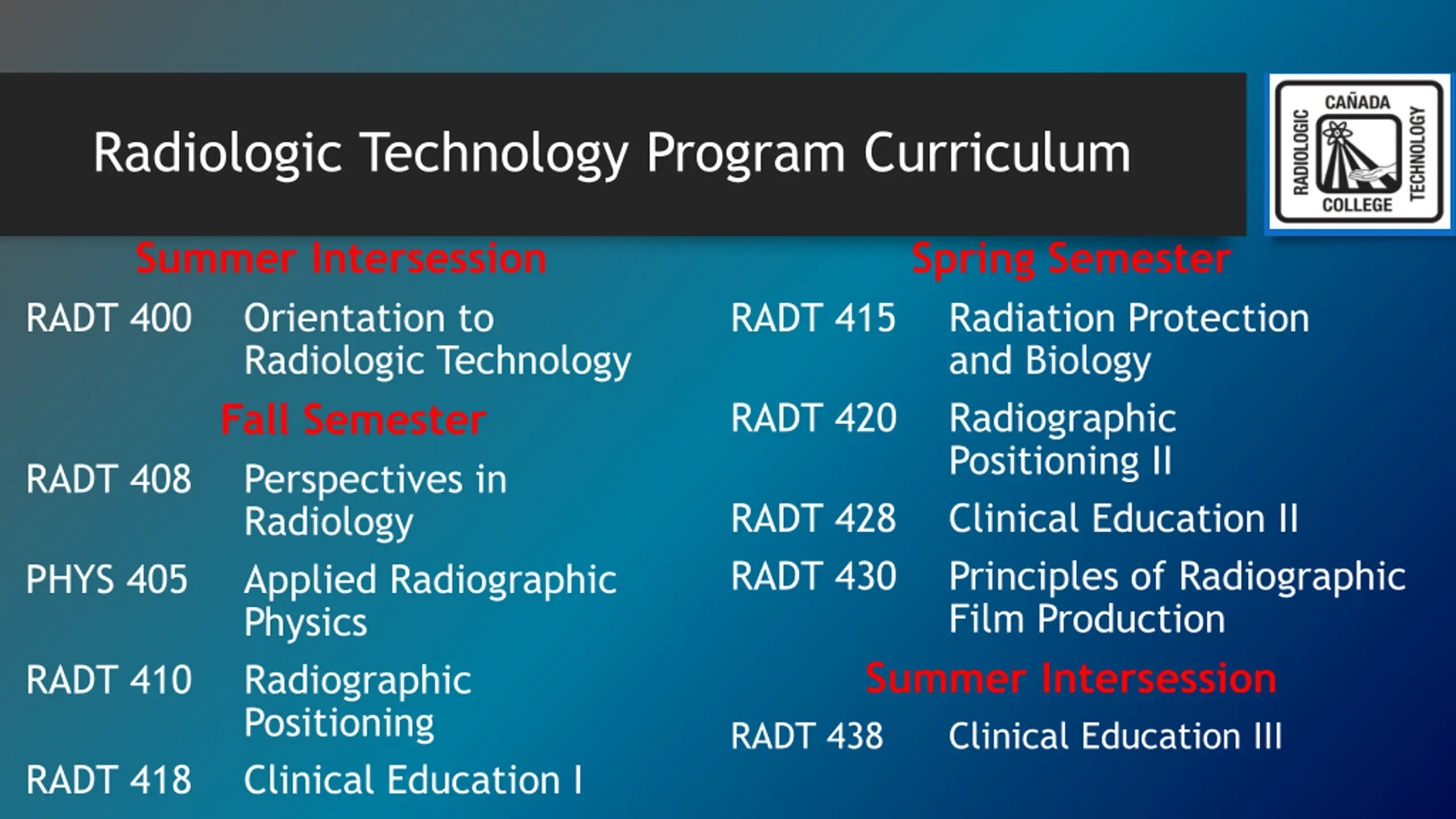 Radiologic Technology Program Curriculum

CAÑADA
RADIOLOGIC
TECHNOLOGY
COLLEGE

Summer Intersession

RADT 400 Orientation to Radiologic Technology

Fall Semester

RADT 408 Perspectives in Radiology

PHYS 405 Applied Radiographic Physics

RADT 410 Radiographic Positioning

RADT 418 Clinical Education I

Spring Semester

RADT 415 Radiation Protection and Biology

RADT 420 Radiographic Positioning II

RADT 428 Clinical Education II

RADT 430 Principles of Radiographic Film Production

Summer Intersession

RADT 438 Clinical Education III